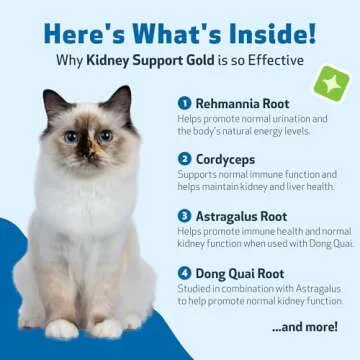 Here's What's Inside!
Why Kidney Support Gold is so Effective

1 Rehmannia Root
Helps promote normal urination and the body's natural energy levels.

2 Cordyceps
Supports normal immune function and helps maintain kidney and liver health.

3 Astragalus Root
Helps promote immune health and normal kidney function when used with Dong Quai.

4 Dong Quai Root
Studied in combination with Astragalus to help promote normal kidney function.

...and more!